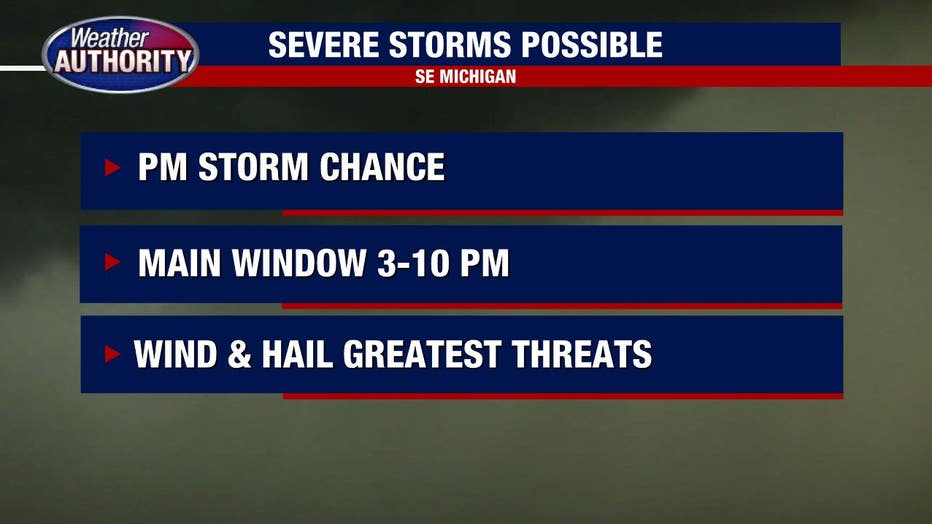 Weather AUTHORITY

SEVERE STORMS POSSIBLE

SE MICHIGAN

PM STORM CHANCE

MAIN WINDOW 3-10 PM

WIND & HAIL GREATEST THREATS